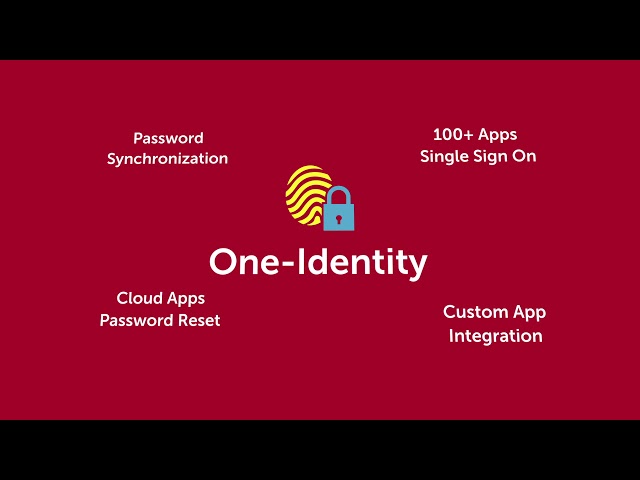 Password Synchronization

100+ Apps Single Sign On

One-Identity

Cloud Apps Password Reset

Custom App Integration